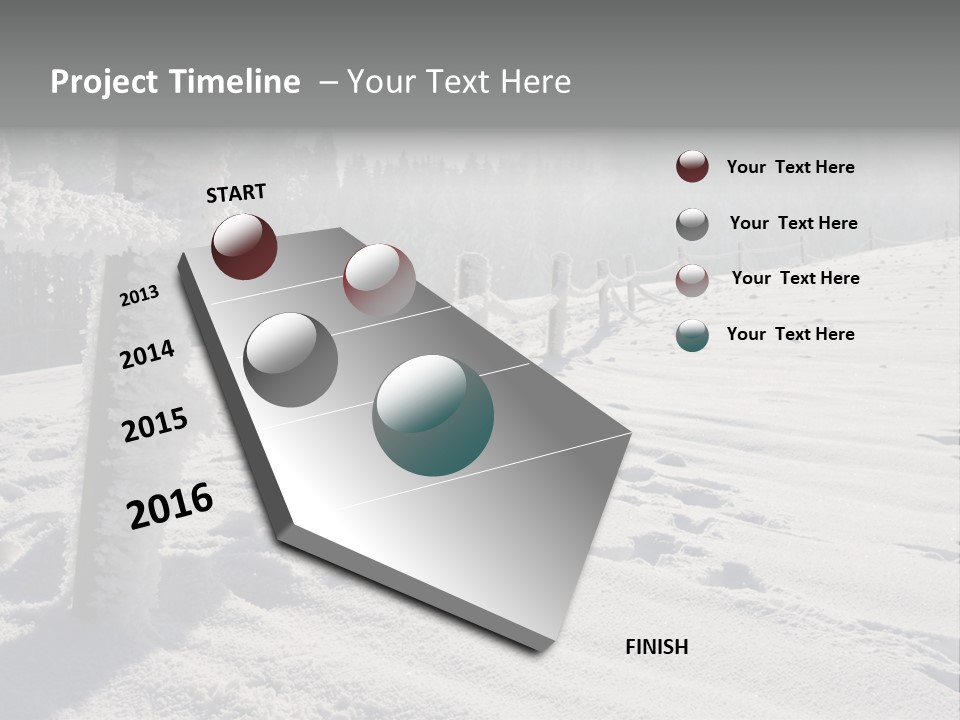 Project Timeline – Your Text Here

START

2013

2014

2015

2016

FINISH

Your Text Here

Your Text Here

Your Text Here

Your Text Here